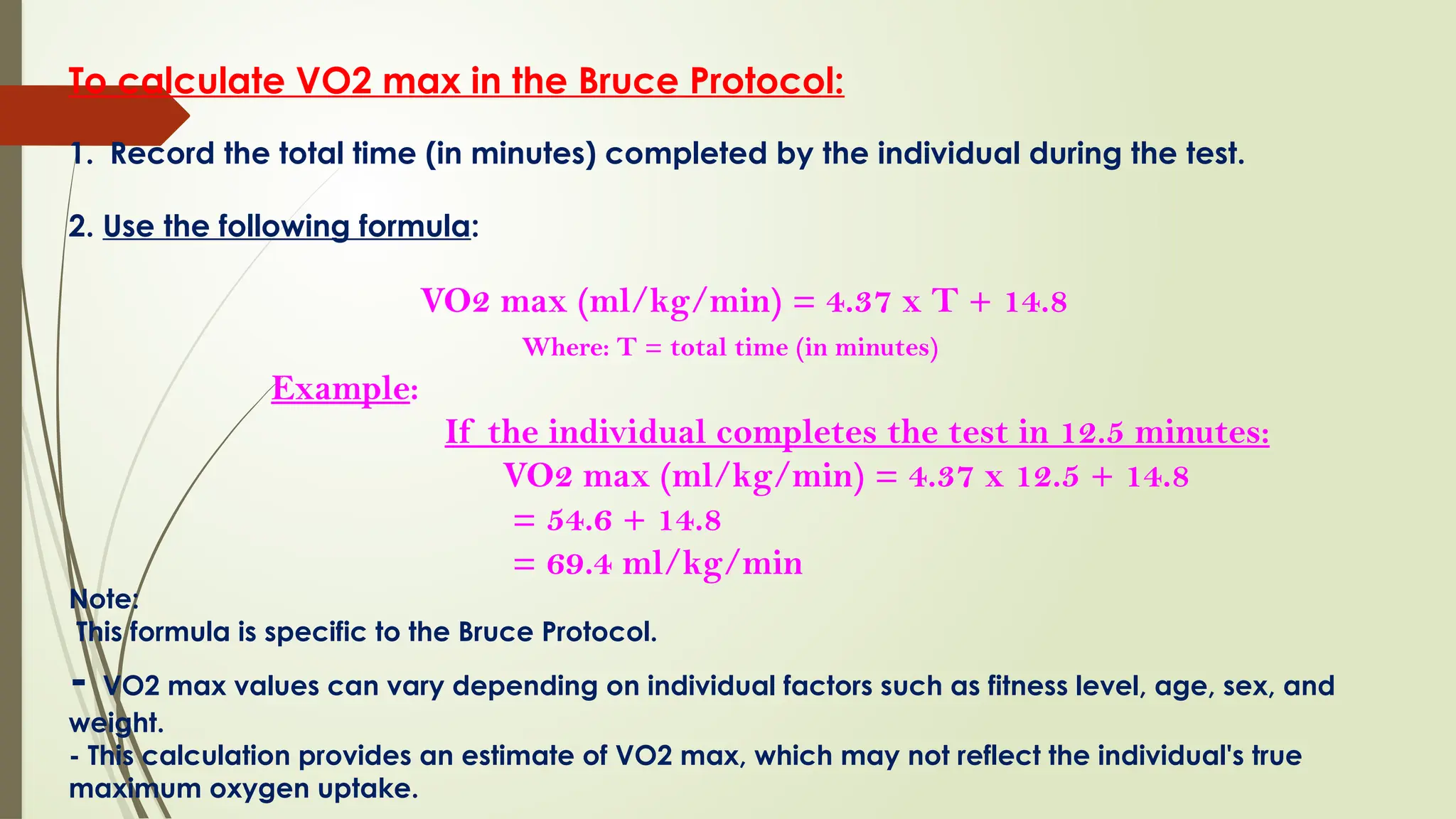 To calculate VO2 max in the Bruce Protocol:

1. Record the total time (in minutes) completed by the individual during the test.

2. Use the following formula:

VO2 max (ml/kg/min) = 4.37 x T + 14.8

Where: T = total time (in minutes)

Example:

If the individual completes the test in 12.5 minutes:

VO2 max (ml/kg/min) = 4.37 x 12.5 + 14.8

= 54.6 + 14.8

= 69.4 ml/kg/min

Note:
This formula is specific to the Bruce Protocol.

- VO2 max values can vary depending on individual factors such as fitness level, age, sex, and weight.
- This calculation provides an estimate of VO2 max, which may not reflect the individual's true maximum oxygen uptake.